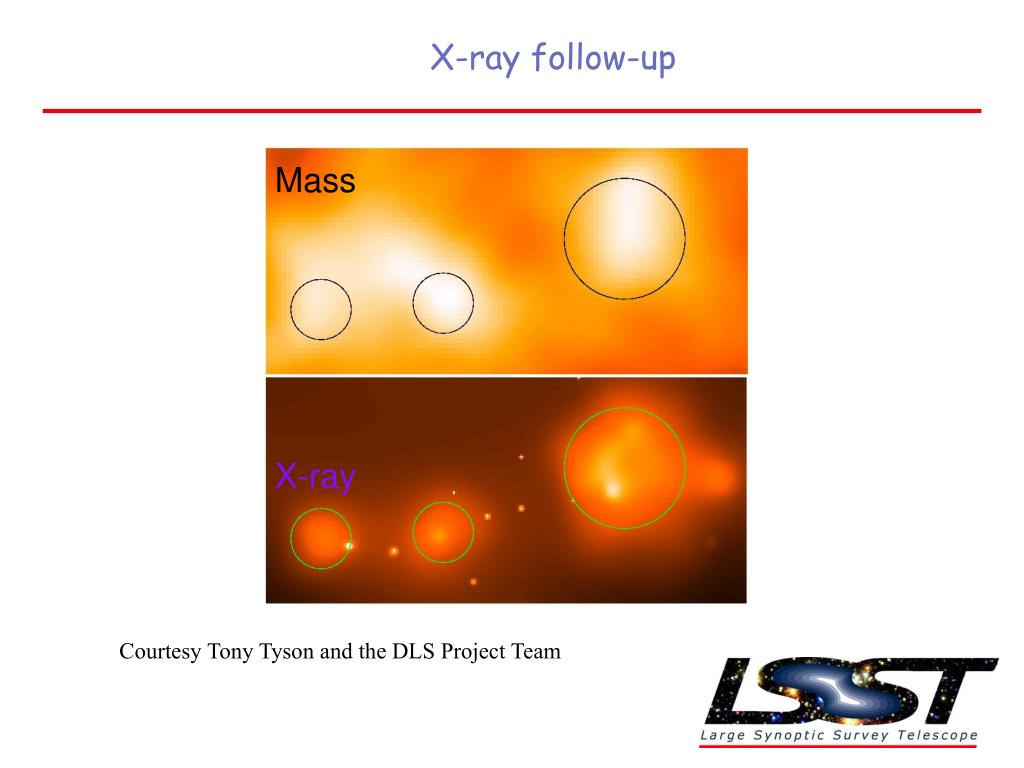 X-ray follow-up

Mass

X-ray

Courtesy Tony Tyson and the DLS Project Team

LSST

Large Synoptic Survey Telescope